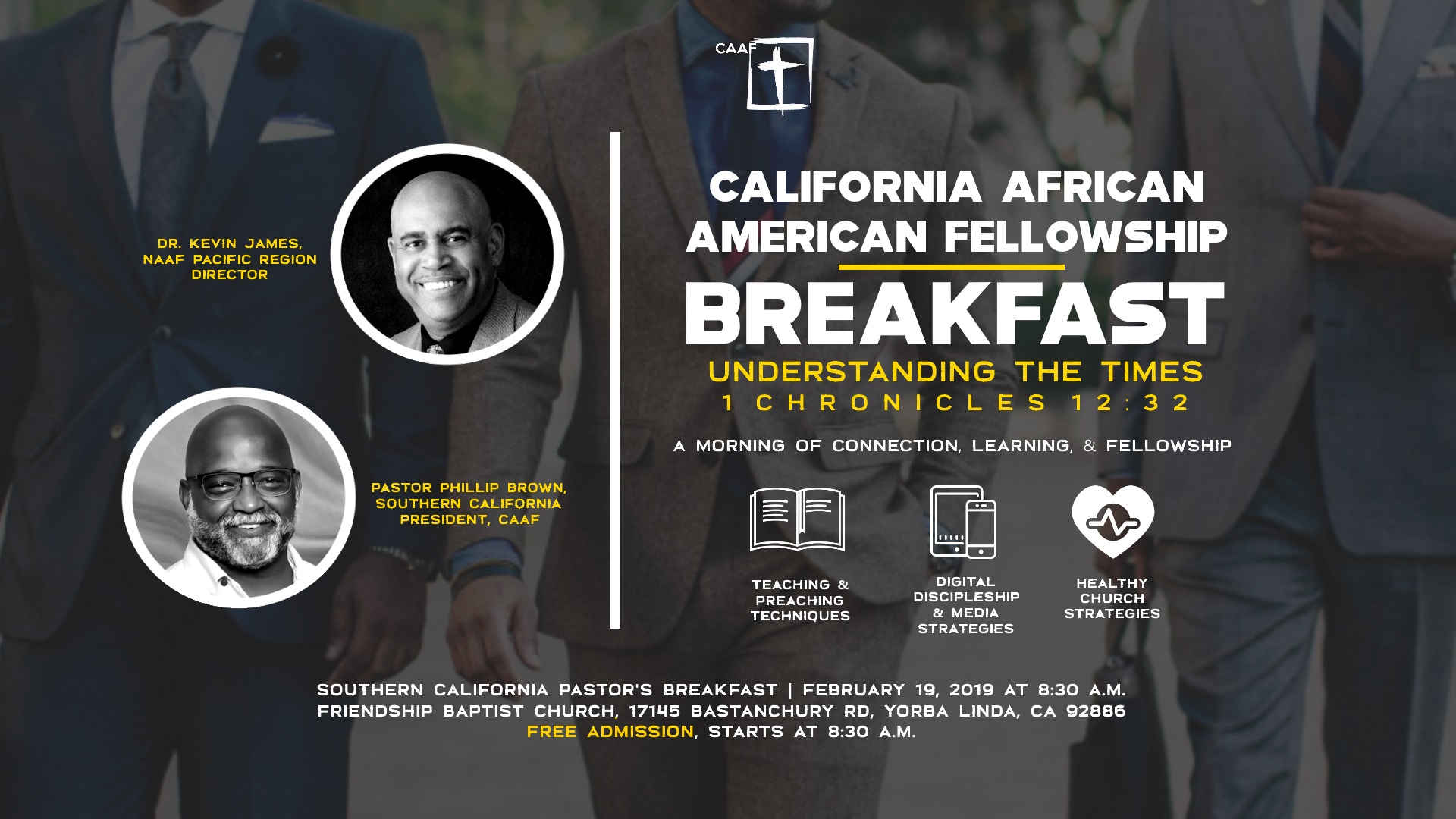 CAAF

DR. KEVIN JAMES, NAAF PACIFIC REGION DIRECTOR

PASTOR PHILLIP BROWN, SOUTHERN CALIFORNIA PRESIDENT, CAAF

CALIFORNIA AFRICAN AMERICAN FELLOWSHIP

BREAKFAST

UNDERSTANDING THE TIMES

1 CHRONICLES 12:32

A MORNING OF CONNECTION, LEARNING, & FELLOWSHIP

TEACHING & PREACHING TECHNIQUES

DIGITAL DISCIPLESHIP & MEDIA STRATEGIES

HEALTHY CHURCH STRATEGIES

SOUTHERN CALIFORNIA PASTOR'S BREAKFAST | FEBRUARY 19, 2019 AT 8:30 A.M.
FRIENDSHIP BAPTIST CHURCH, 17145 BASTANCHURY RD, YORBA LINDA, CA 92886
FREE ADMISSION, STARTS AT 8:30 A.M.